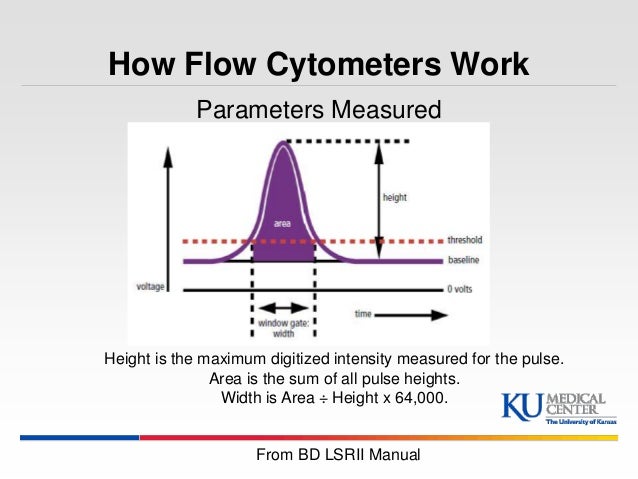 How Flow Cytometers Work

Parameters Measured

height

area

threshold

baseline

voltage

0 volts

window gate: width

time

Height is the maximum digitized intensity measured for the pulse.
Area is the sum of all pulse heights.
Width is Area ÷ Height x 64,000.

KU MEDICAL CENTER The University of Kansas

From BD LSRII Manual